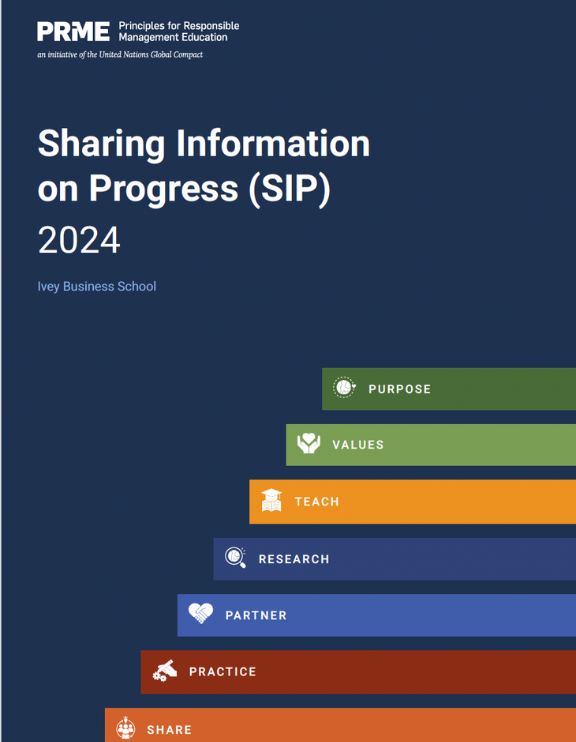 PRME Principles for Responsible Management Education

an initiative of the United Nations Global Compact

Sharing Information on Progress (SIP)
2024

Ivey Business School

PURPOSE

VALUES

TEACH

RESEARCH

PARTNER

PRACTICE

SHARE